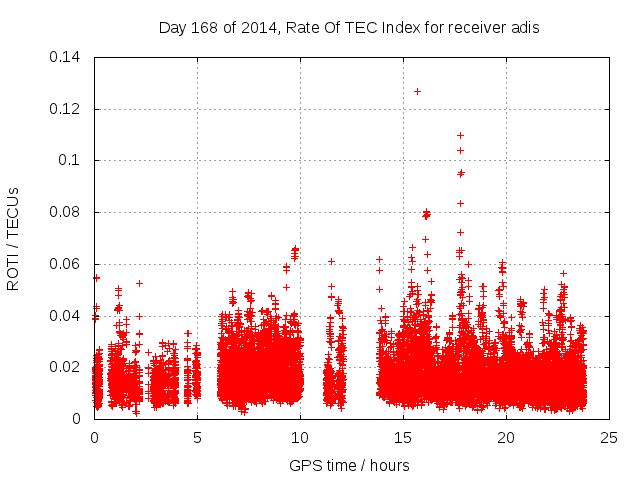 Day 168 of 2014, Rate Of TEC Index for receiver adis

ROTI / TECUs

0.14
0.12
0.1
0.08
0.06
0.04
0.02
0

0
5
10
15
20
25

GPS time / hours